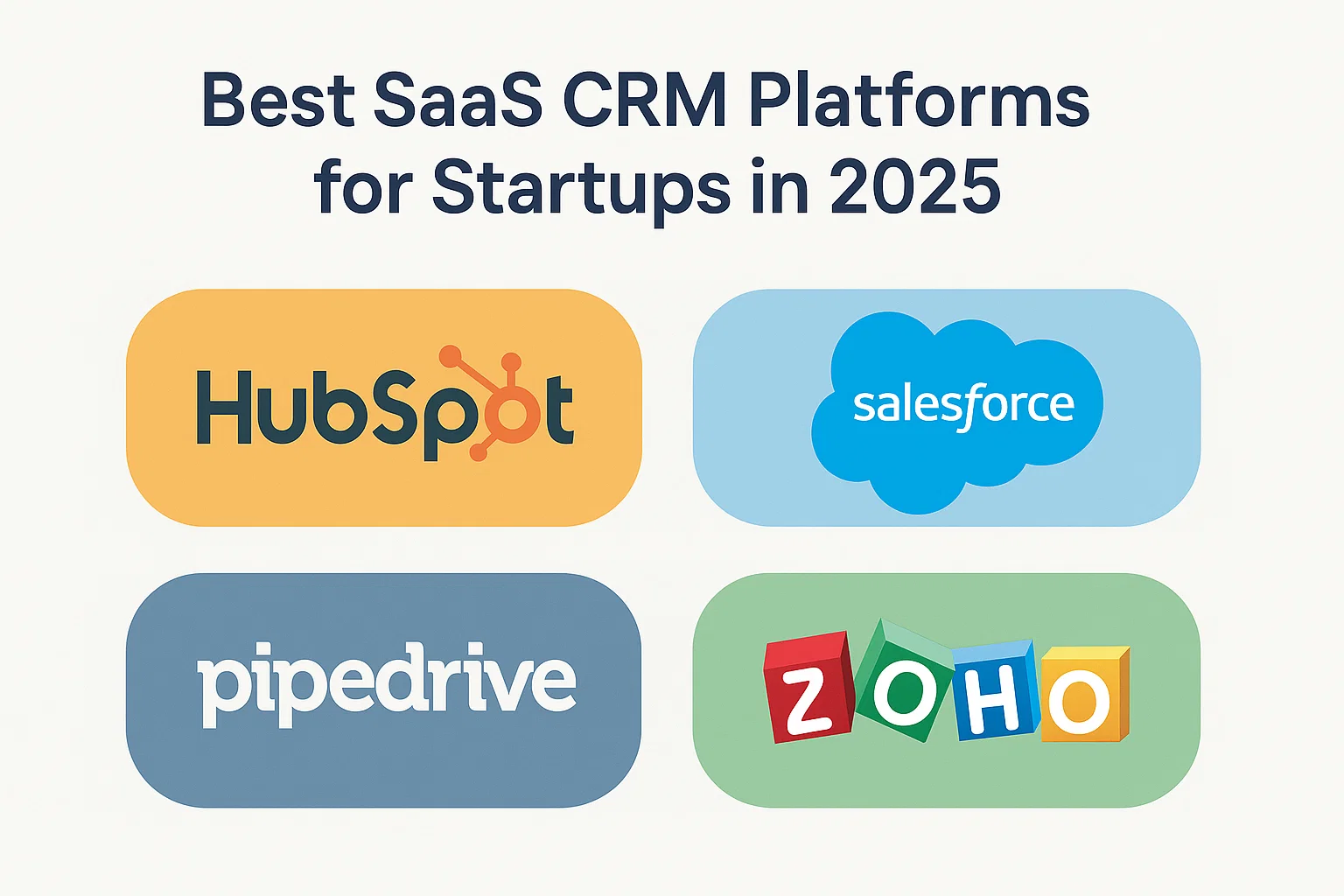 Best SaaS CRM Platforms for Startups in 2025

HubSpot

salesforce

pipedrive

ZOHO